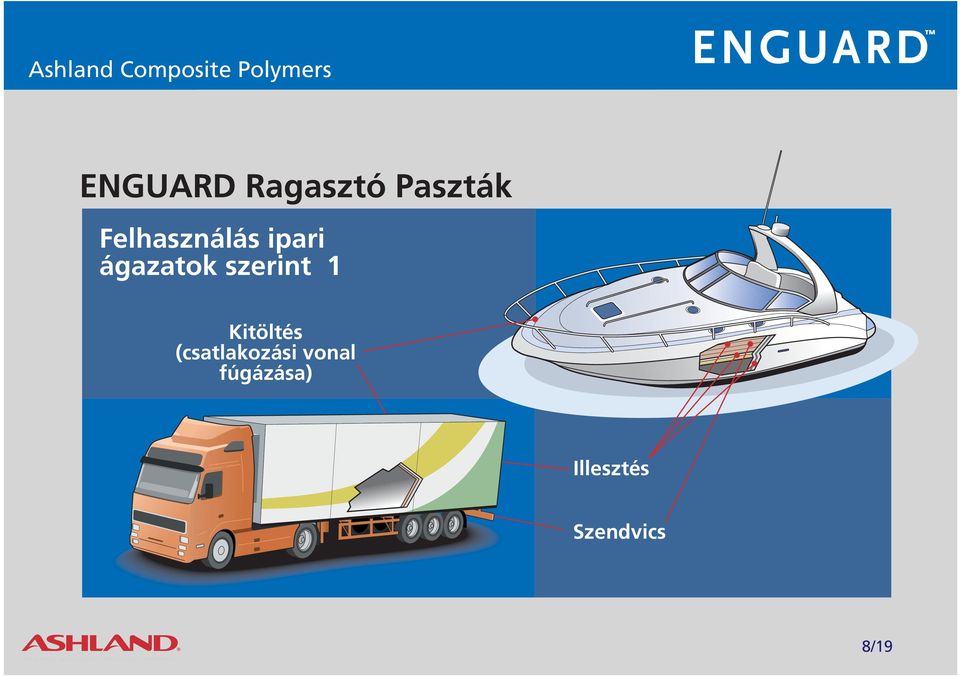 Ashland Composite Polymers

ENGUARD™

ENGUARD Ragasztó Paszták

Felhasználás ipari ágazatok szerint 1

Kitöltés (csatlakozási vonal fúgázása)

Illesztés

Szendvics

ASHLAND.

8/19